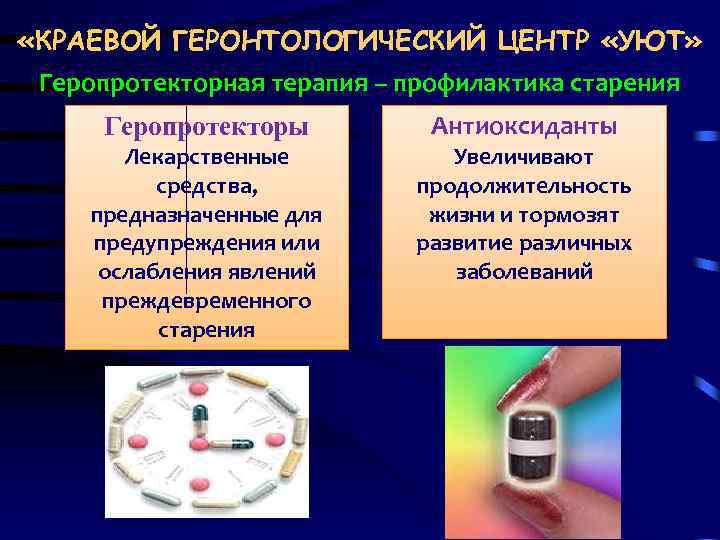 «КРАЕВОЙ ГЕРОНТОЛОГИЧЕСКИЙ ЦЕНТР «УЮТ»

Геропротекторная терапия – профилактика старения

Геропротекторы
Лекарственные средства, предназначенные для предупреждения или ослабления явлений преждевременного старения

Антиоксиданты
Увеличивают продолжительность жизни и тормозят развитие различных заболеваний